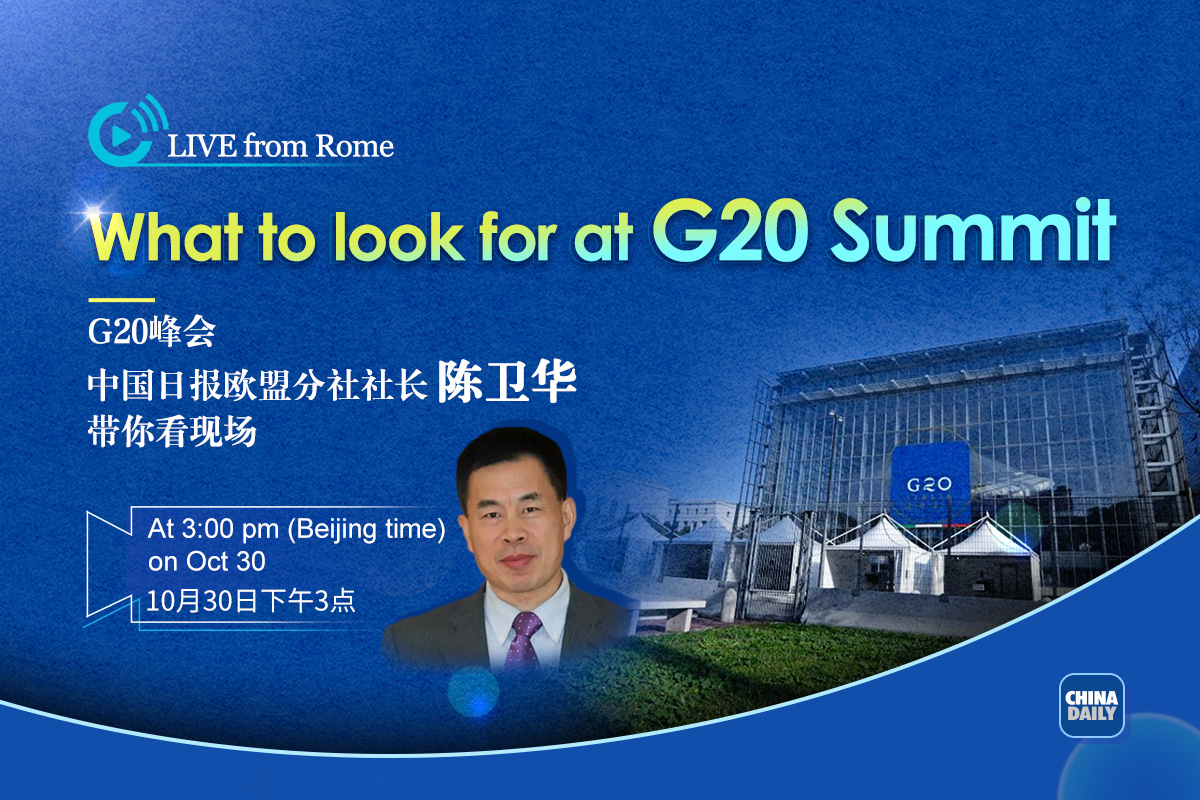 LIVE from Rome

What to look for at G20 Summit

G20峰会
中国日报欧盟分社社长 陈卫华
带你看现场

At 3:00 pm (Beijing time) on Oct 30
10月30日下午3点

G20

CHINA DAILY